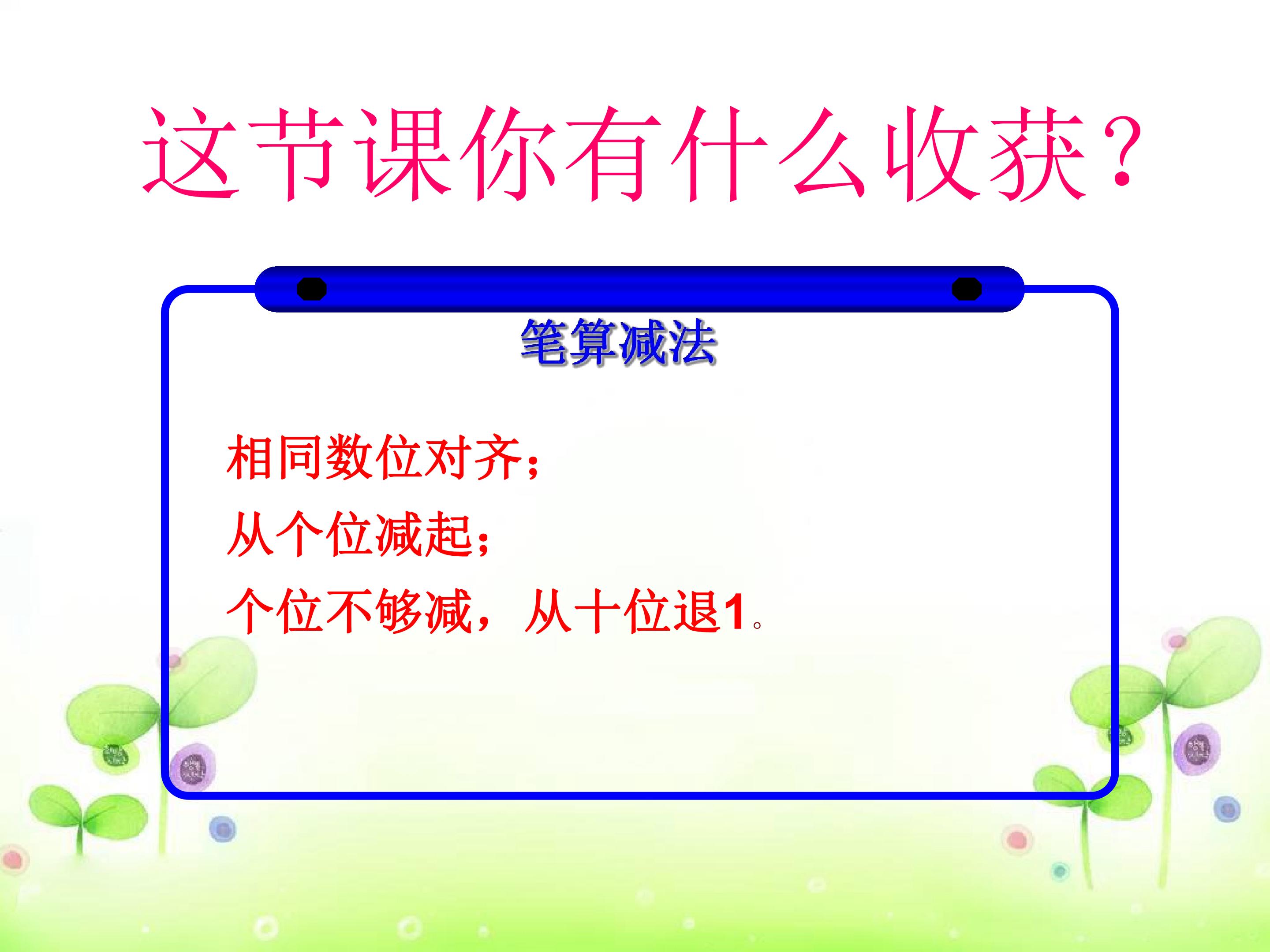 这节课你有什么收获?

笔算减法

相同数位对齐;

从个位减起;

个位不够减，从十位退1。